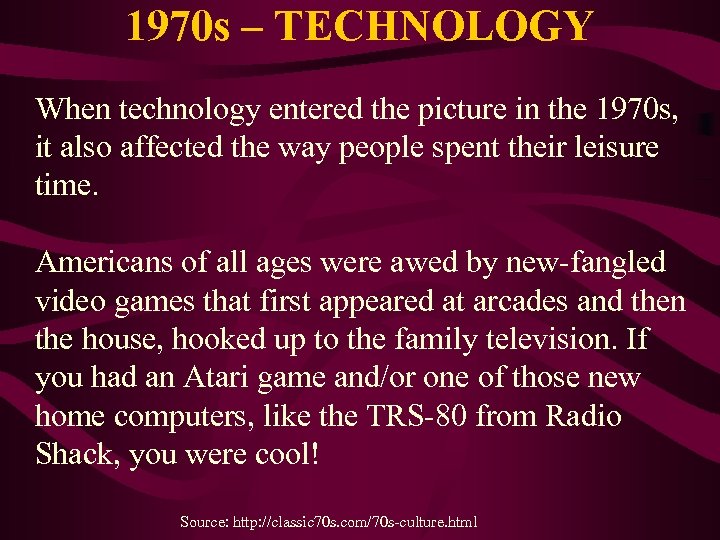 1970s – TECHNOLOGY

When technology entered the picture in the 1970s, it also affected the way people spent their leisure time.

Americans of all ages were awed by new-fangled video games that first appeared at arcades and then the house, hooked up to the family television. If you had an Atari game and/or one of those new home computers, like the TRS-80 from Radio Shack, you were cool!

Source: http://classic70s.com/70s-culture.html